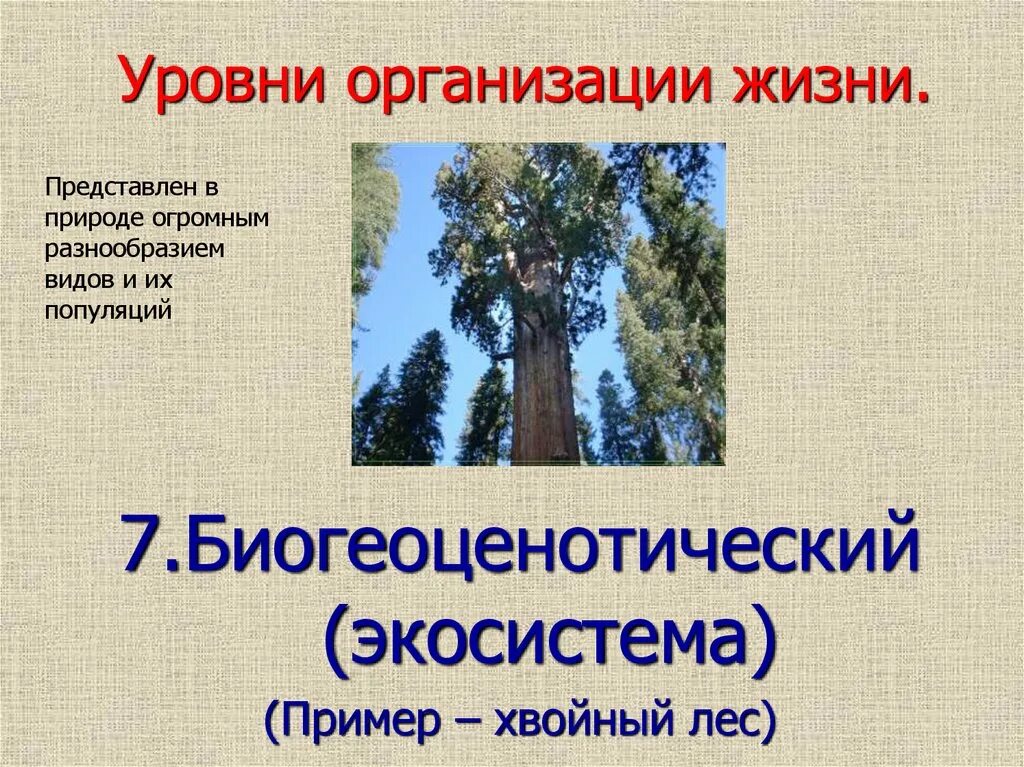 Уровни организации жизни.

Представлен в природе огромным разнообразием видов и их популяций

7.Биогеоценотический (экосистема)

(Пример – хвойный лес)